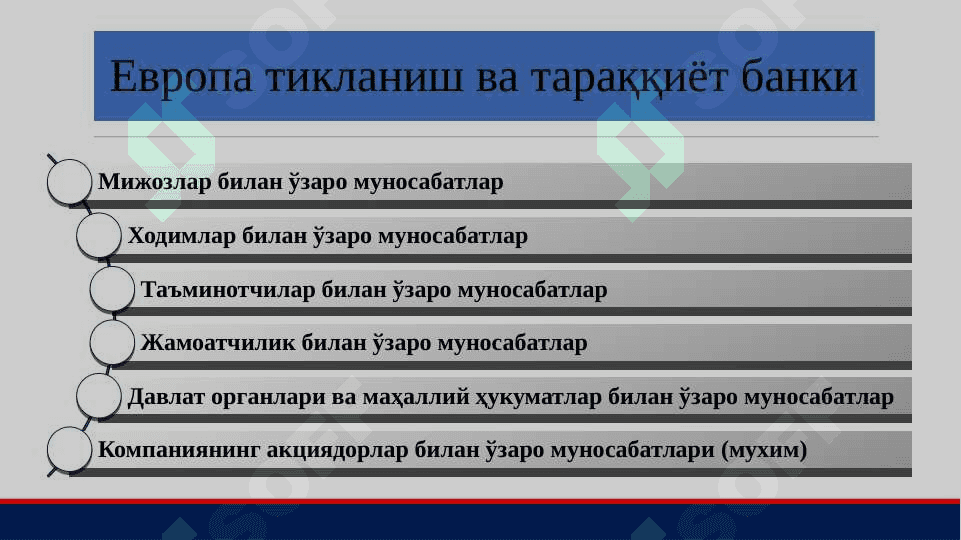 Европа тикланиш ва тараққиёт банки

Мижозлар билан ўзаро муносабатлар

Ходимлар билан ўзаро муносабатлар

Таъминотчилар билан ўзаро муносабатлар

Жамоатчилик билан ўзаро муносабатлар

Давлат органлари ва маҳаллий ҳукуматлар билан ўзаро муносабатлар

Компаниянинг акциядорлар билан ўзаро муносабатлари (мухим)